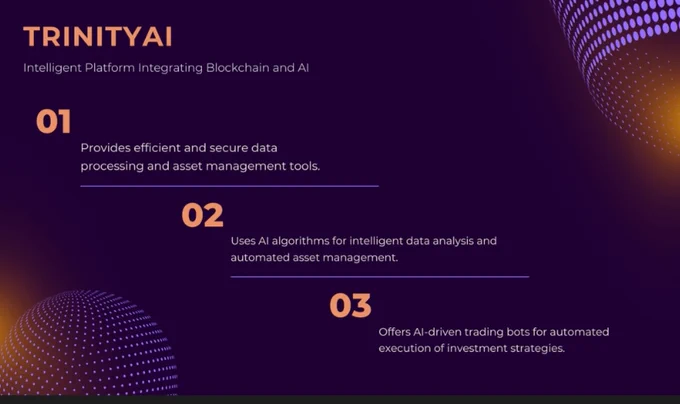 TRINITYAI

Intelligent Platform Integrating Blockchain and AI

01

Provides efficient and secure data processing and asset management tools.

02

Uses AI algorithms for intelligent data analysis and automated asset management.

03

Offers AI-driven trading bots for automated execution of investment strategies.